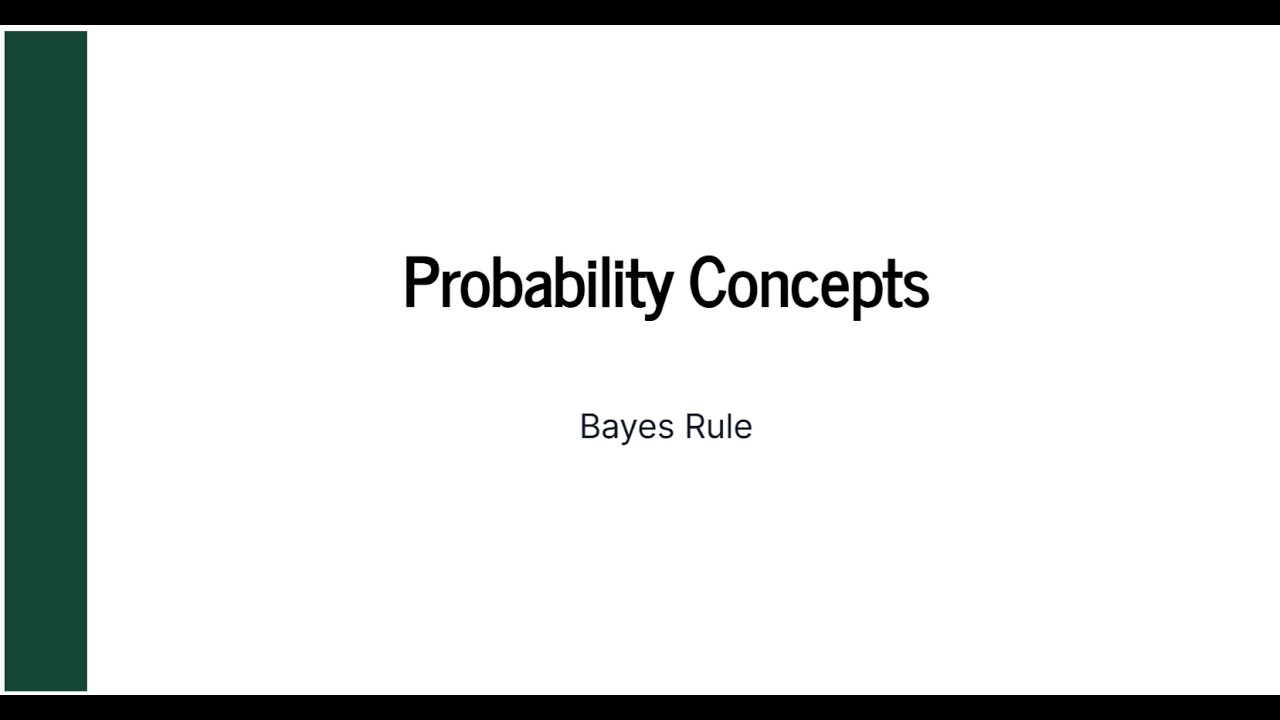 Probability Concepts

Bayes Rule